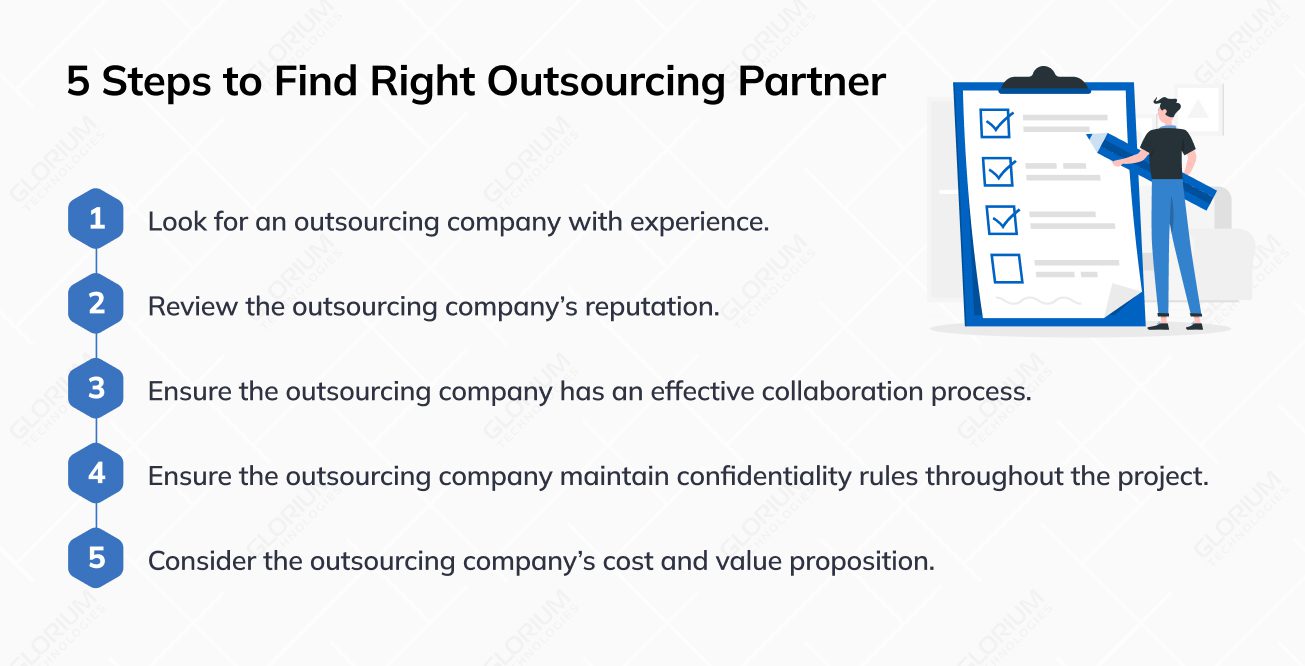 5 Steps to Find Right Outsourcing Partner

1 Look for an outsourcing company with experience.

2 Review the outsourcing company's reputation.

3 Ensure the outsourcing company has an effective collaboration process.

4 Ensure the outsourcing company maintain confidentiality rules throughout the project.

5 Consider the outsourcing company's cost and value proposition.

GLORIUM TECHNOLOGIES